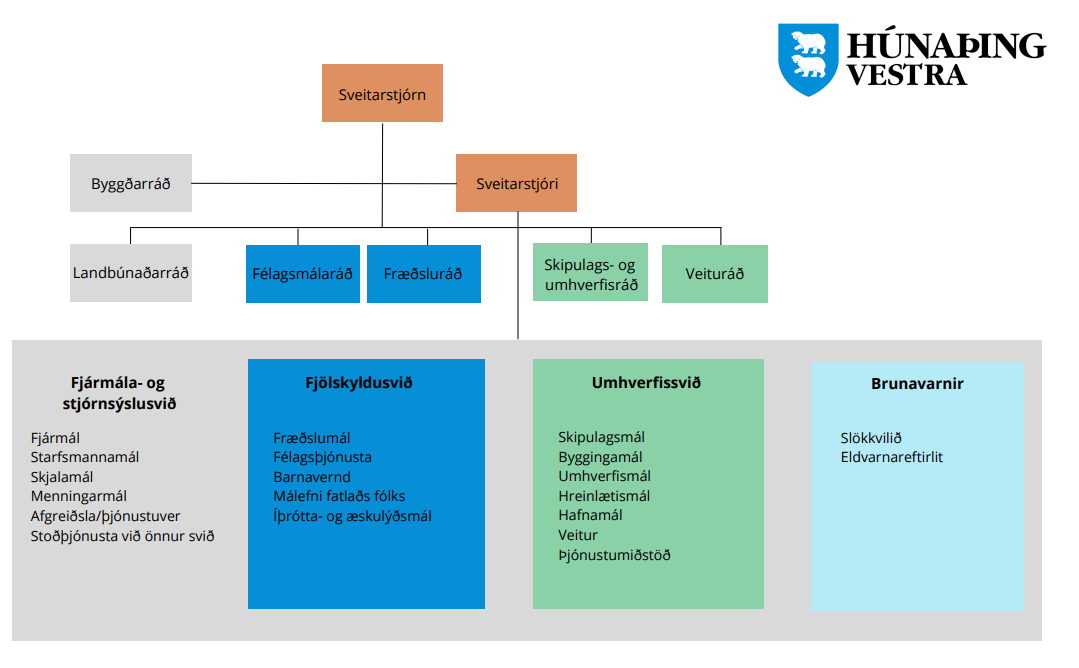 HÚNAÞING VESTRA

Sveitarstjórn

Byggðarráð

Sveitarstjóri

Landbúnaðarráð

Félagsmálaráð

Fræðsluráð

Skipulags- og umhverfisráð

Veituráð

Fjármála- og stjórnsýslusvið

Fjármál
Starfsmannamál
Skjalamál
Menningarmál
Afgreiðsla/þjónustuver
Stoðþjónusta við önnur svið

Fjölskyldusvið

Fræðslumál
Félagsþjónusta
Barnavernd
Málefni fatlaðs fólks
Íþrótta- og æskulýðsmál

Umhverfissvið

Skipulagsmál
Byggingamál
Umhverfismál
Hreinlætismál
Hafnamál
Veitur
Þjónustumiðstöð

Brunavarnir

Slökkvilið
Eldvarnareftirlit